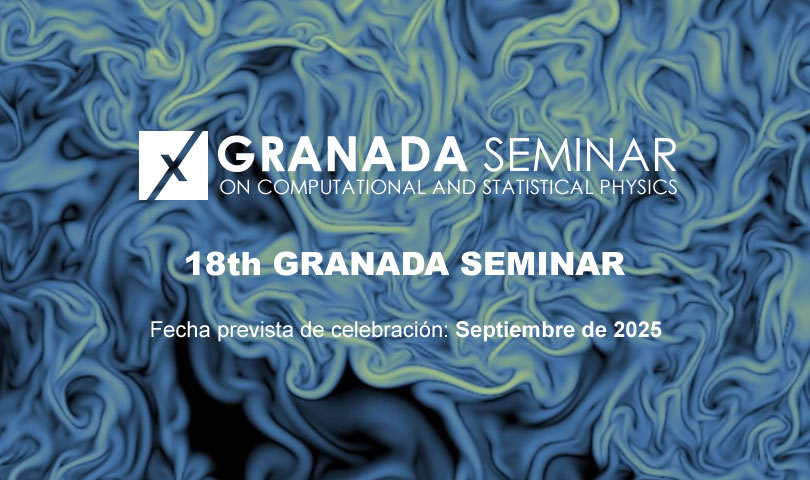 X GRANADA SEMINAR
ON COMPUTATIONAL AND STATISTICAL PHYSICS

18th GRANADA SEMINAR

Fecha prevista de celebración: Septiembre de 2025